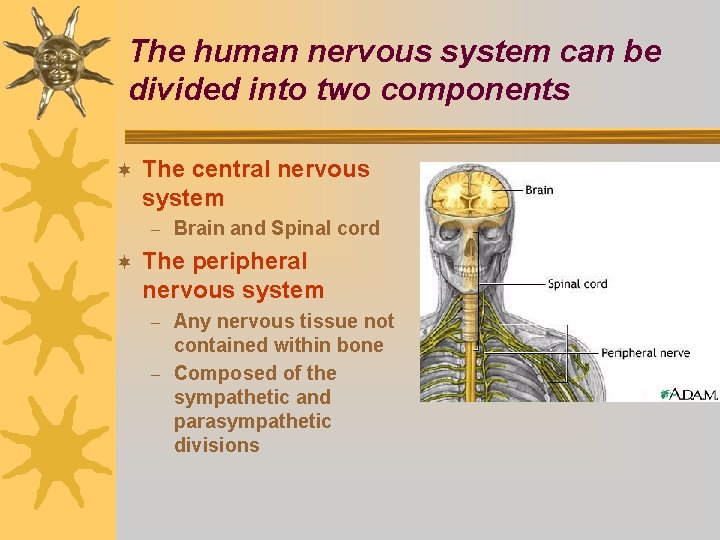 The human nervous system can be divided into two components

The central nervous system
– Brain and Spinal cord

The peripheral nervous system
– Any nervous tissue not contained within bone
– Composed of the sympathetic and parasympathetic divisions

Brain
Spinal cord
Peripheral nerve
A.D.A.M.